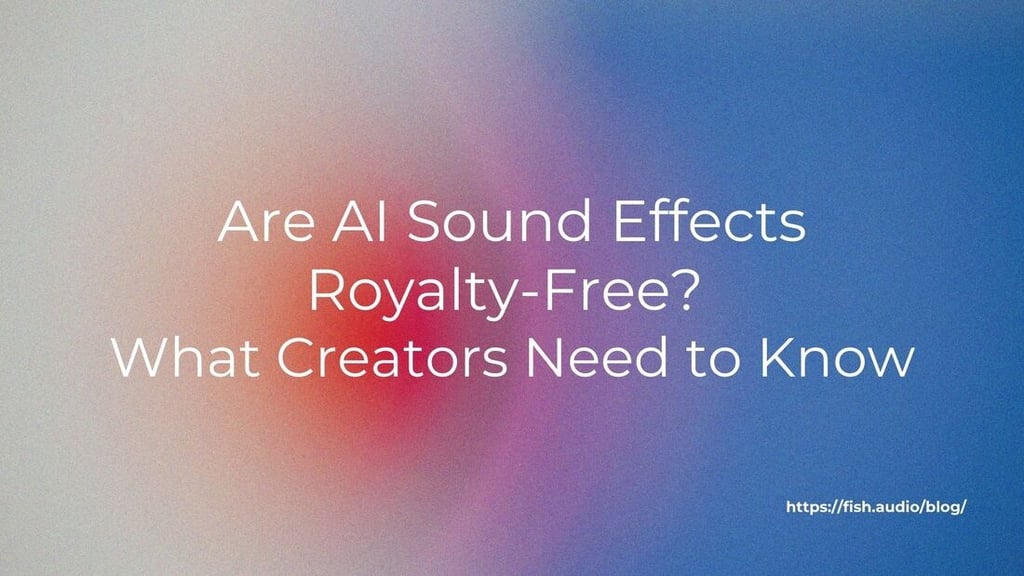 Are AI Sound Effects Royalty-Free? What Creators Need to Know

https://fish.audio/blog/